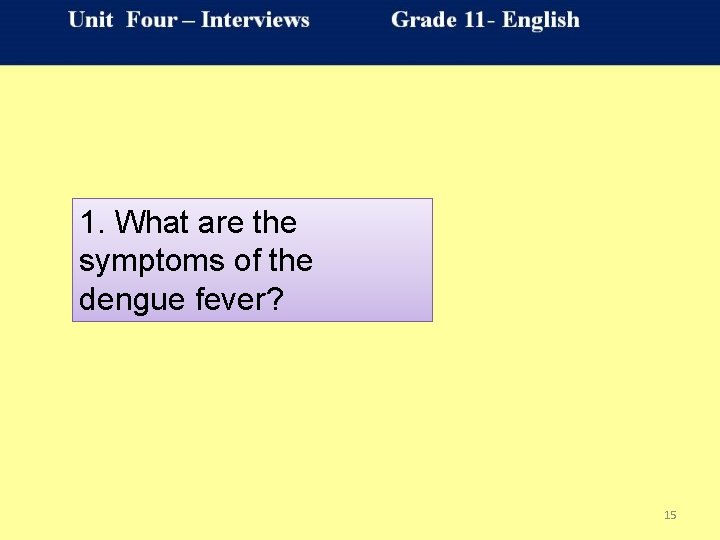 Unit Four – Interviews Grade 11- English

1. What are the symptoms of the dengue fever?

15